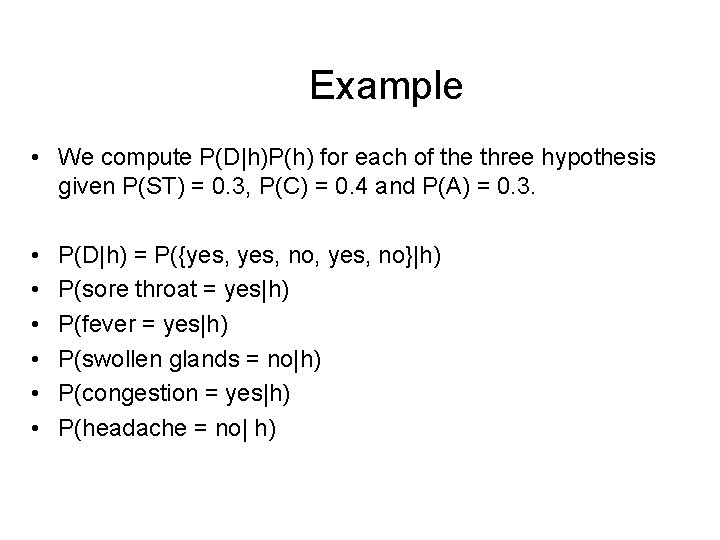 Example

• We compute P(D|h)P(h) for each of the three hypothesis given P(ST) = 0.3, P(C) = 0.4 and P(A) = 0.3.

• P(D|h) = P({yes, yes, no, yes, no}|h)
• P(sore throat = yes|h)
• P(fever = yes|h)
• P(swollen glands = no|h)
• P(congestion = yes|h)
• P(headache = no| h)